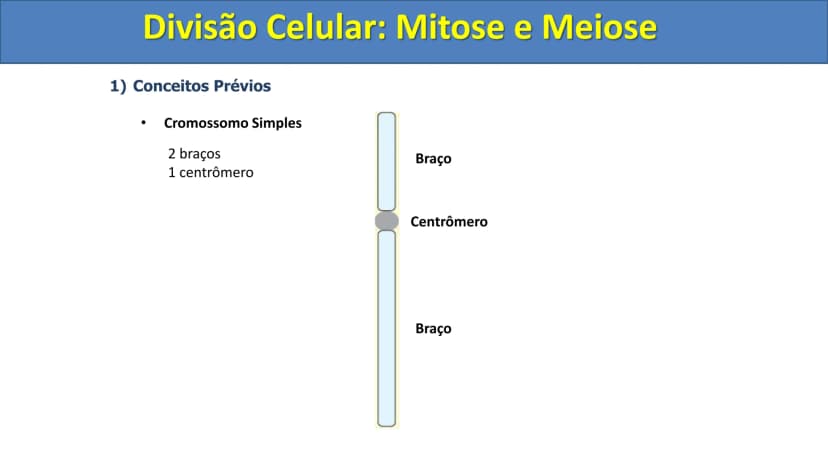 Divisão Celular: Mitose e Meiose

1) Conceitos Prévios

• Cromossomo Simples

2 braços
1 centrômero

Braço

Centrômero

Braço